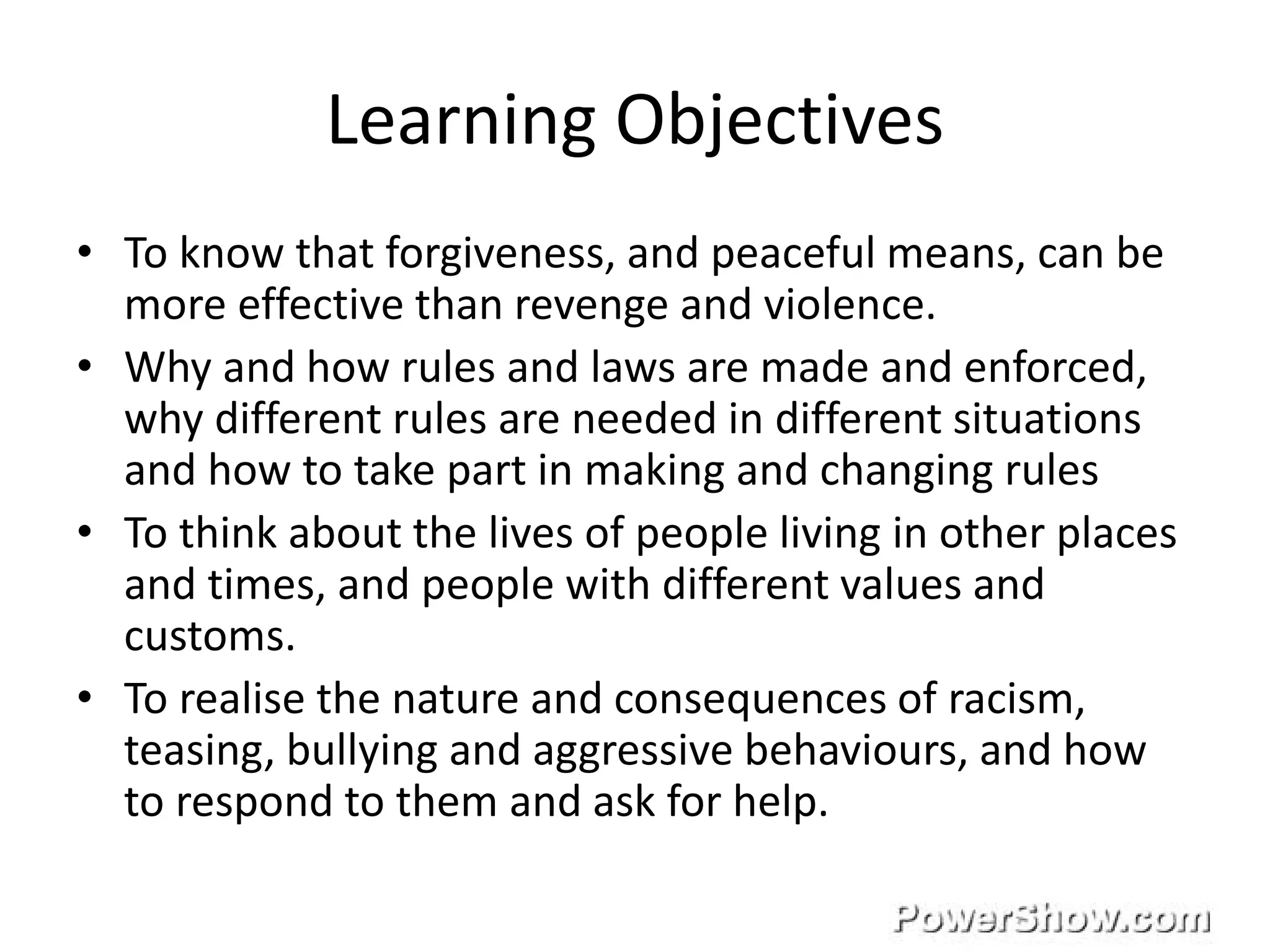 Learning Objectives

• To know that forgiveness, and peaceful means, can be more effective than revenge and violence.
• Why and how rules and laws are made and enforced, why different rules are needed in different situations and how to take part in making and changing rules
• To think about the lives of people living in other places and times, and people with different values and customs.
• To realise the nature and consequences of racism, teasing, bullying and aggressive behaviours, and how to respond to them and ask for help.

PowerShow.com